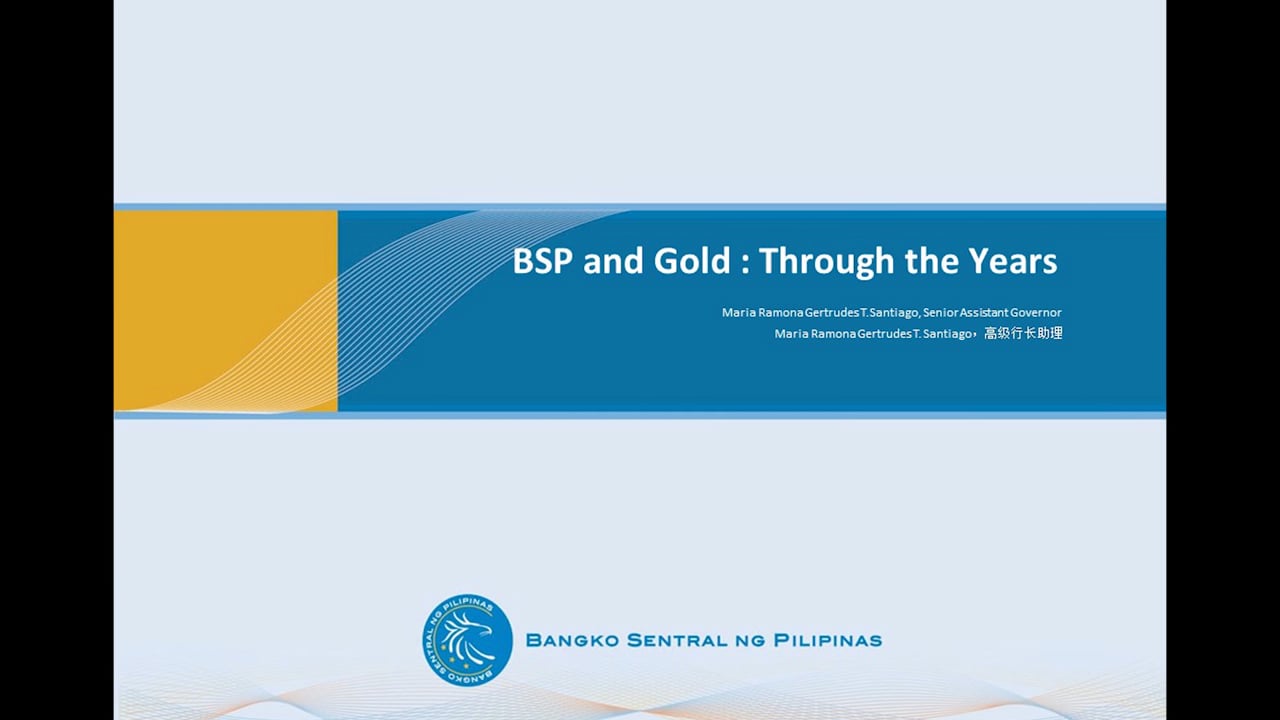 BSP and Gold : Through the Years

Maria Ramona Gertrudes T. Santiago, Senior Assistant Governor
Maria Ramona Gertrudes T. Santiago，高级行长助理

BANGKO SENTRAL NG PILIPINAS

BANGKO SENTRAL NG PILIPINAS